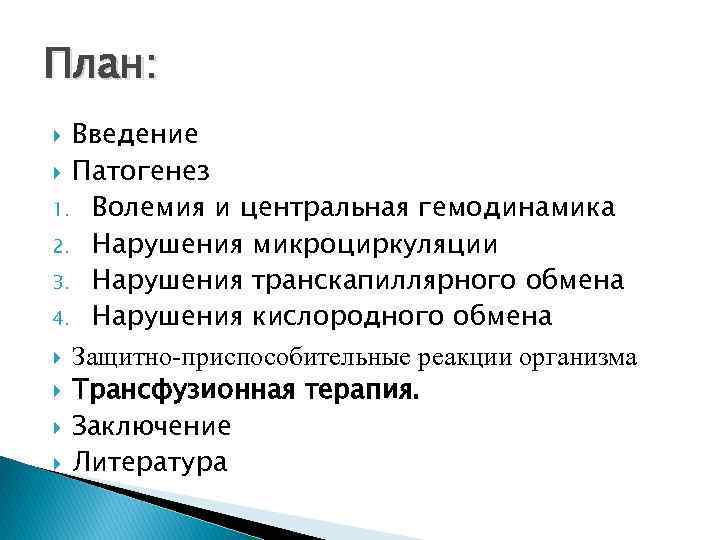 План:

Введение
Патогенез
1. Волемия и центральная гемодинамика
2. Нарушения микроциркуляции
3. Нарушения транскапиллярного обмена
4. Нарушения кислородного обмена
Защитно-приспособительные реакции организма
Трансфузионная терапия.
Заключение
Литература